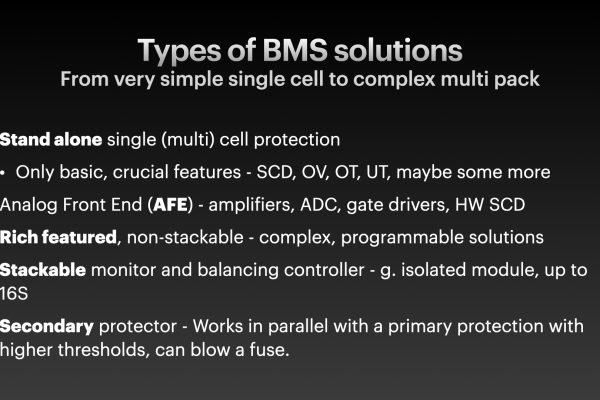 Types of BMS solutions
From very simple single cell to complex multi pack

Stand alone single (multi) cell protection

• Only basic, crucial features - SCD, OV, OT, UT, maybe some more

Analog Front End (AFE) - amplifiers, ADC, gate drivers, HW SCD

Rich featured, non-stackable - complex, programmable solutions

Stackable monitor and balancing controller - g. isolated module, up to 16S

Secondary protector - Works in parallel with a primary protection with higher thresholds, can blow a fuse.